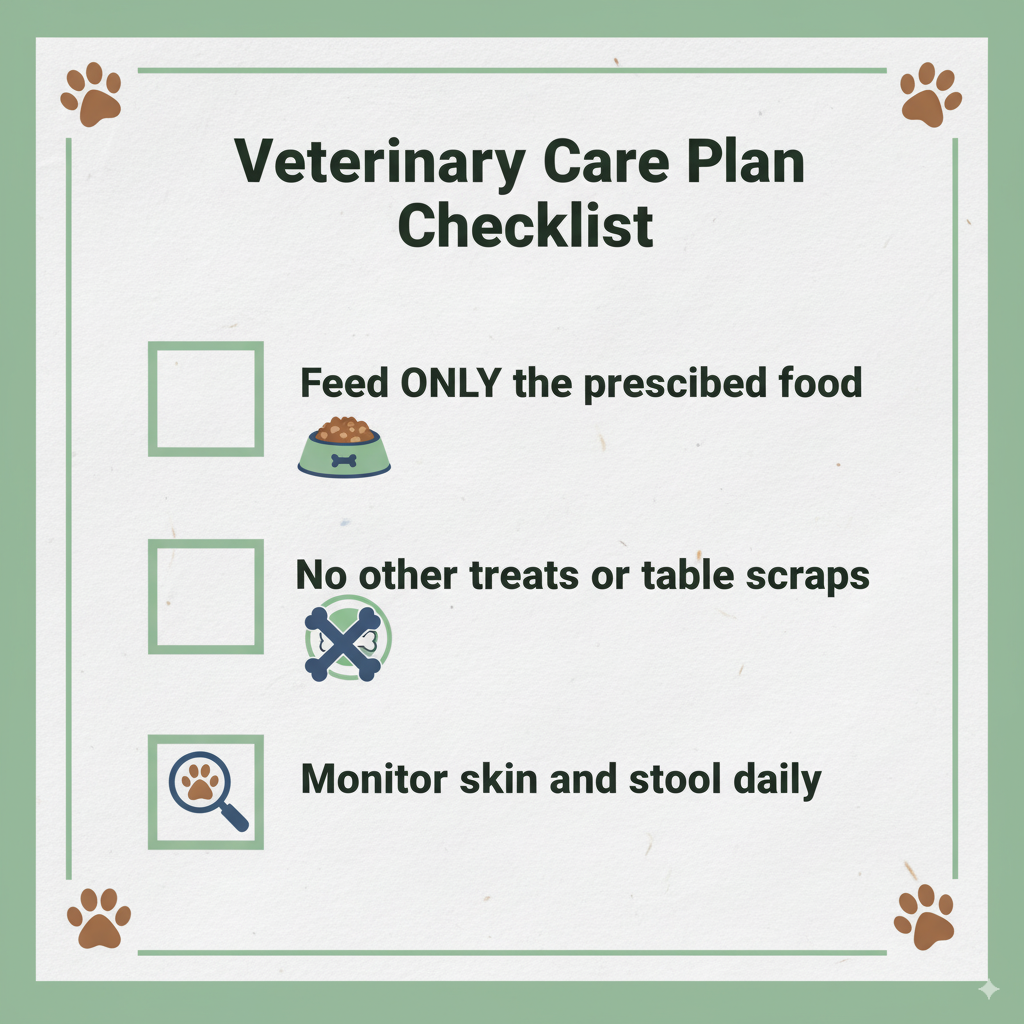 Veterinary Care Plan Checklist

Feed ONLY the prescibed food

No other treats or table scraps

Monitor skin and stool daily